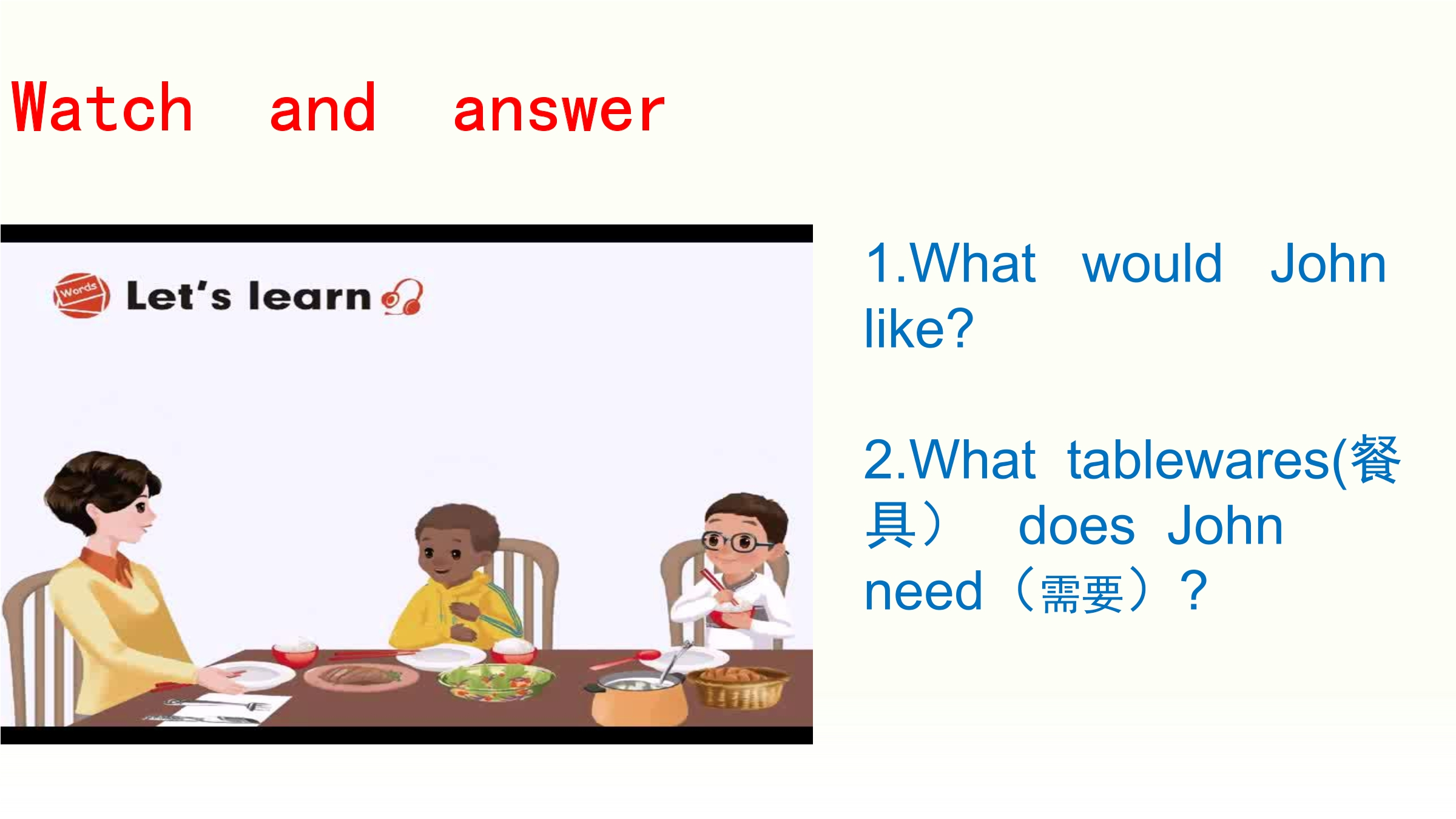 Watch and answer

Words

Let's learn

1.What would John like?

2.What tablewares(餐具） does John need（需要）？